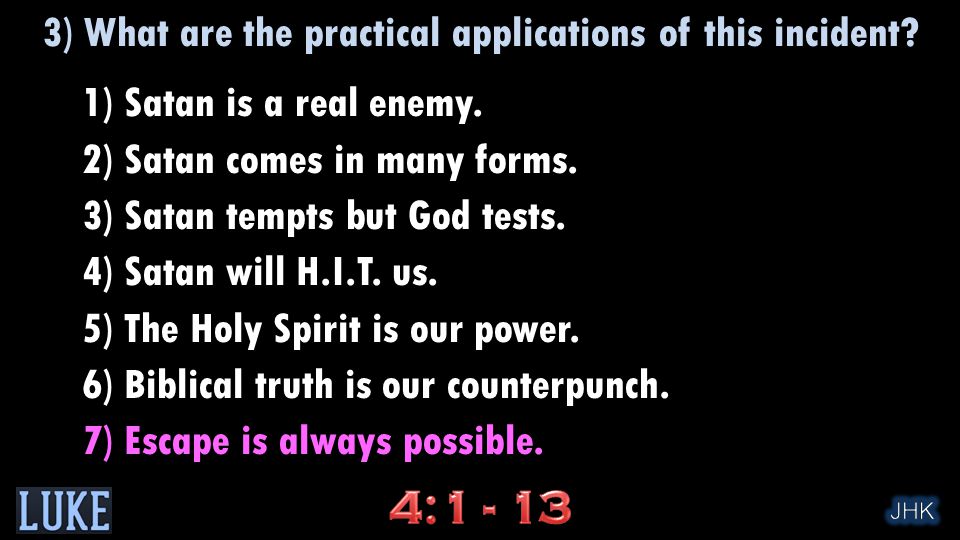 3) What are the practical applications of this incident?

1) Satan is a real enemy.
2) Satan comes in many forms.
3) Satan tempts but God tests.
4) Satan will H.I.T. us.
5) The Holy Spirit is our power.
6) Biblical truth is our counterpunch.
7) Escape is always possible.

LUKE 4:1 - 13 JHK